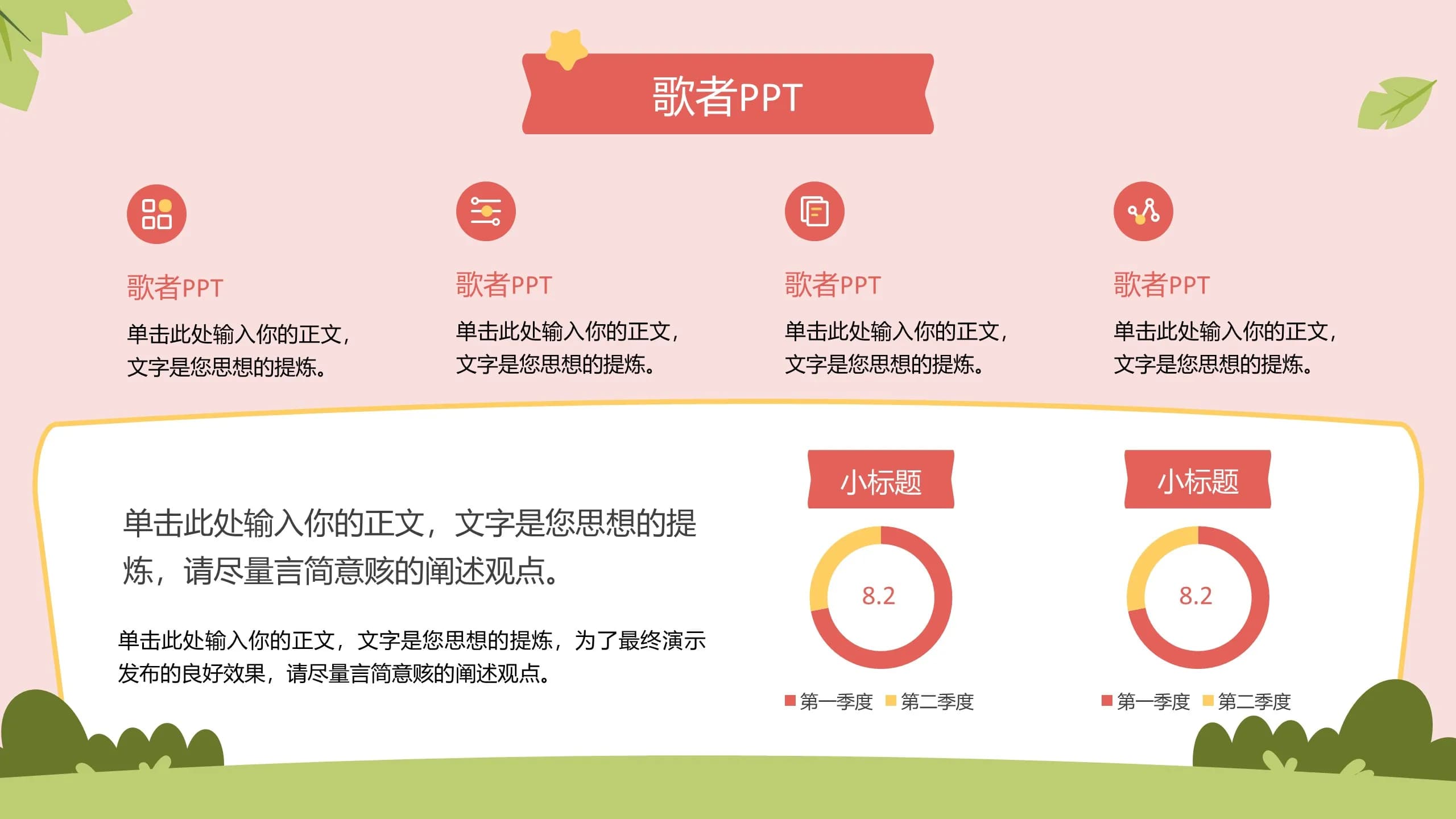 歌者PPT

歌者PPT
单击此处输入你的正文，文字是您思想的提炼。

歌者PPT
单击此处输入你的正文，文字是您思想的提炼。

歌者PPT
单击此处输入你的正文，文字是您思想的提炼。

歌者PPT
单击此处输入你的正文，文字是您思想的提炼。

单击此处输入你的正文，文字是您思想的提炼，请尽量言简意赅的阐述观点。

单击此处输入你的正文，文字是您思想的提炼，为了最终演示发布的良好效果，请尽量言简意赅的阐述观点。

小标题
8.2
第一季度 第二季度

小标题
8.2
第一季度 第二季度